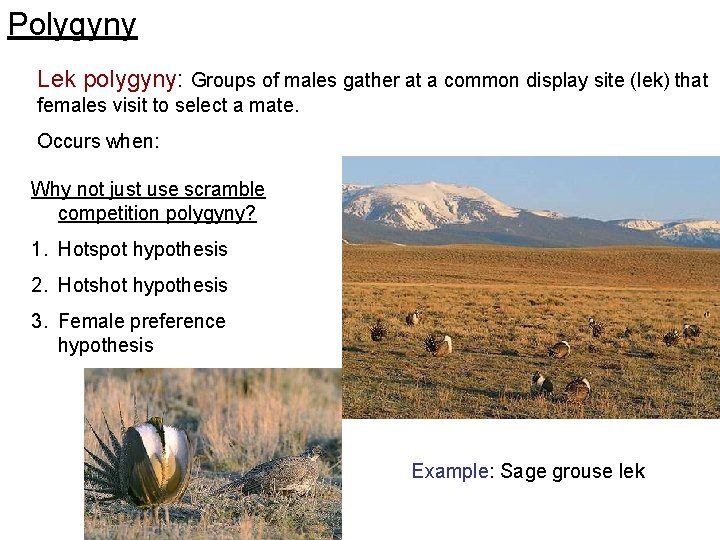 Polygyny

Lek polygyny: Groups of males gather at a common display site (lek) that females visit to select a mate.

Occurs when:

Why not just use scramble competition polygyny?

1. Hotspot hypothesis
2. Hotshot hypothesis
3. Female preference hypothesis

Example: Sage grouse lek